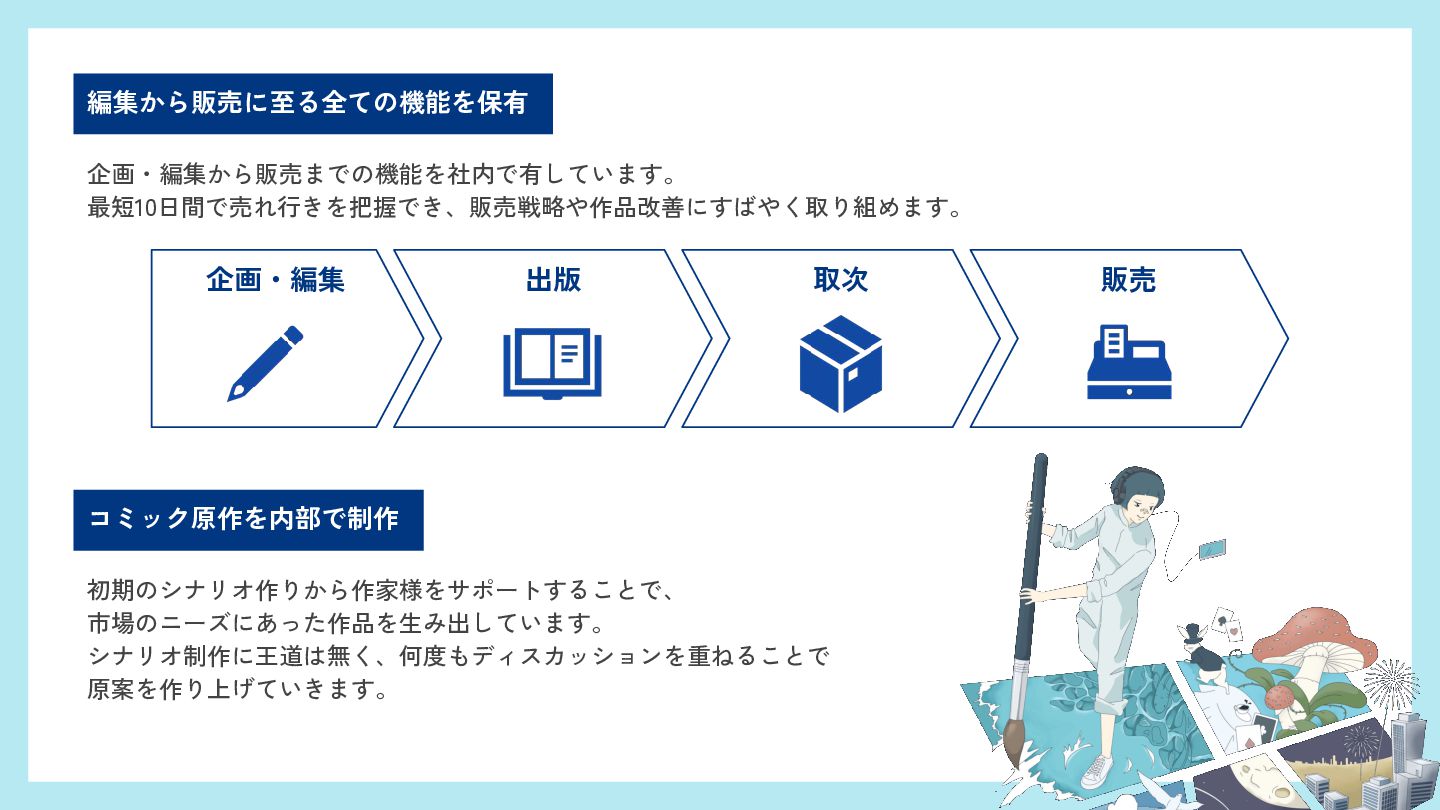 編集から販売に至る全ての機能を保有

企画・編集から販売までの機能を社内で有しています。
最短10日間で売れ行きを把握でき、販売戦略や作品改善にすばやく取り組めます。

企画・編集

出版

取次

販売

コミック原作を内部で制作

初期のシナリオ作りから作家様をサポートすることで、
市場のニーズにあった作品を生み出しています。
シナリオ制作に王道は無く、何度もディスカッションを重ねることで
原案を作り上げていきます。